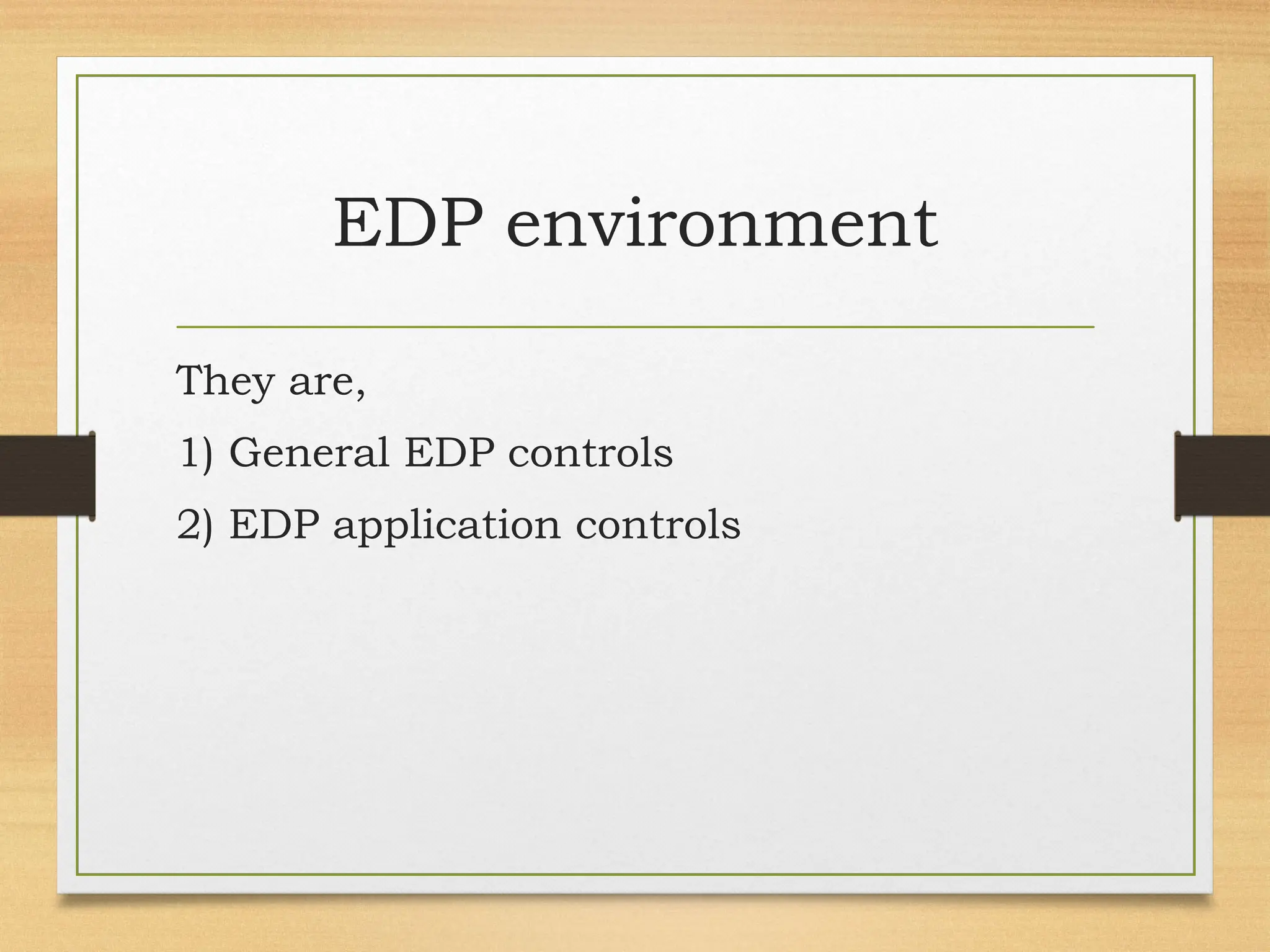 EDP environment

They are,

1) General EDP controls

2) EDP application controls